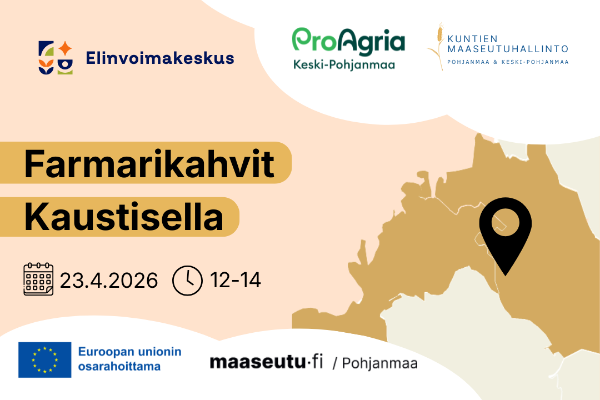 Elinvoimakeskus

ProAgria
Keski-Pohjanmaa

KUNTIEN MAASEUTUHALLINTO
POHJANMAA & KESKI-POHJANMAA

Farmarikahvit
Kaustisella

23.4.2026 12-14

Euroopan unionin osarahoittama

maaseutu·fi / Pohjanmaa